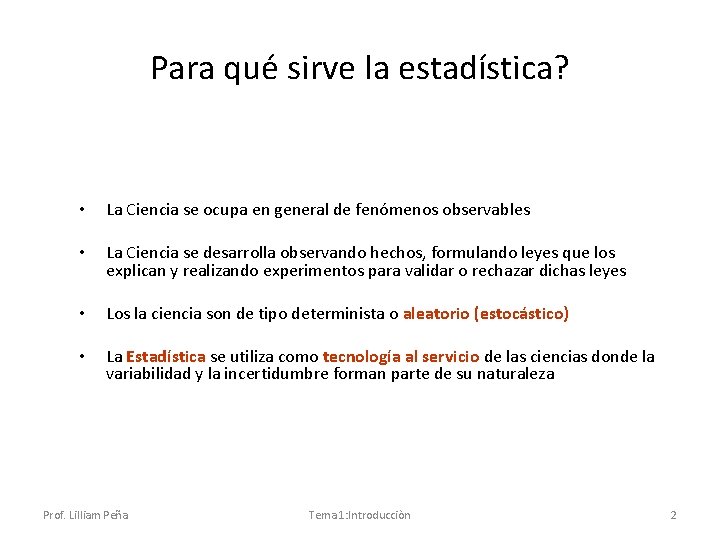 Para qué sirve la estadística?

• La Ciencia se ocupa en general de fenómenos observables

• La Ciencia se desarrolla observando hechos, formulando leyes que los explican y realizando experimentos para validar o rechazar dichas leyes

• Los la ciencia son de tipo determinista o aleatorio (estocástico)

• La Estadística se utiliza como tecnología al servicio de las ciencias donde la variabilidad y la incertidumbre forman parte de su naturaleza

Prof. Lilliam Peña

Tema1:Introducciòn

2